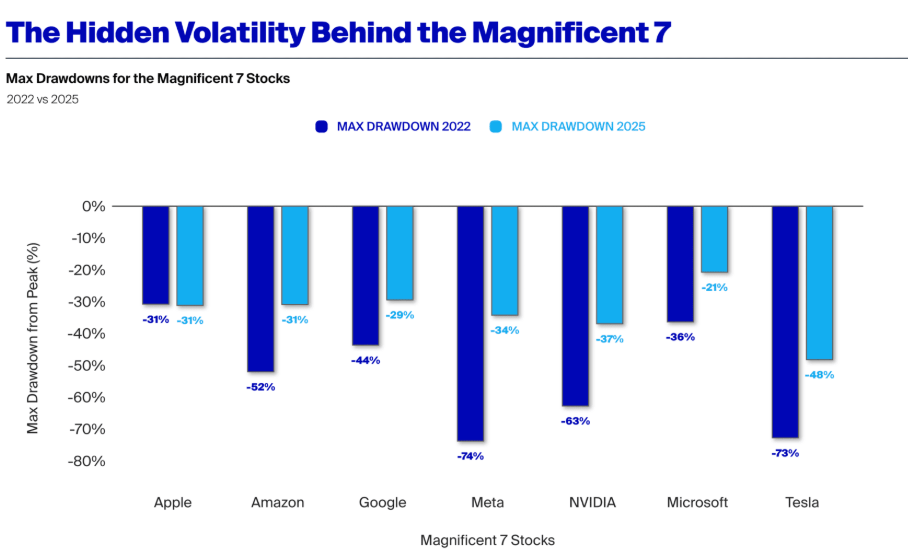 The Hidden Volatility Behind the Magnificent 7

Max Drawdowns for the Magnificent 7 Stocks

2022 vs 2025

MAX DRAWDOWN 2022 MAX DRAWDOWN 2025

Max Drawdown from Peak (%)

0%
-10%
-20%
-30%
-40%
-50%
-60%
-70%
-80%

-31% -31%
-52% -31%
-44% -29%
-74% -34%
-63% -37%
-36% -21%
-73% -48%

Apple Amazon Google Meta NVIDIA Microsoft Tesla

Magnificent 7 Stocks